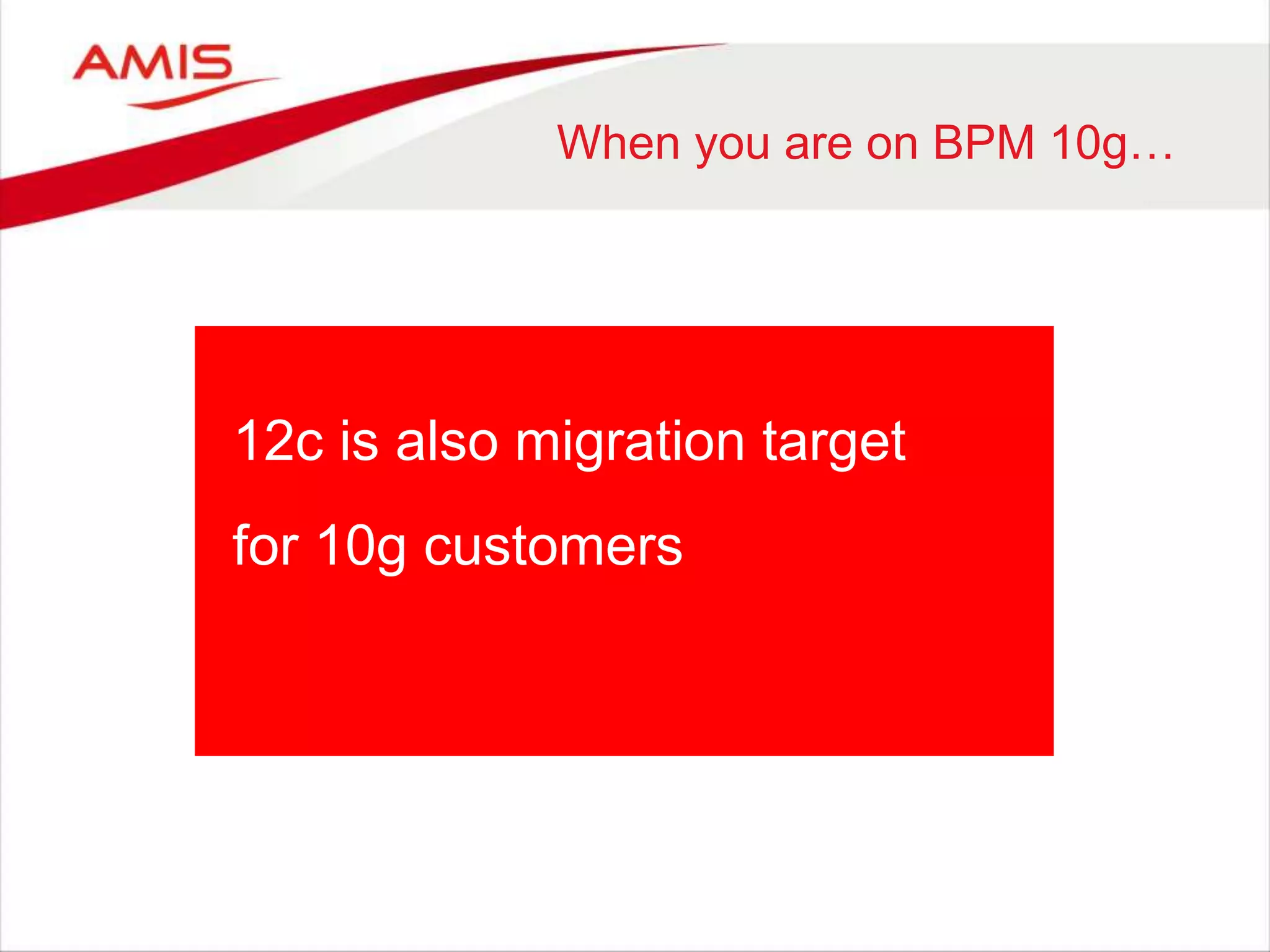 AMIS

When you are on BPM 10g…

12c is also migration target

for 10g customers